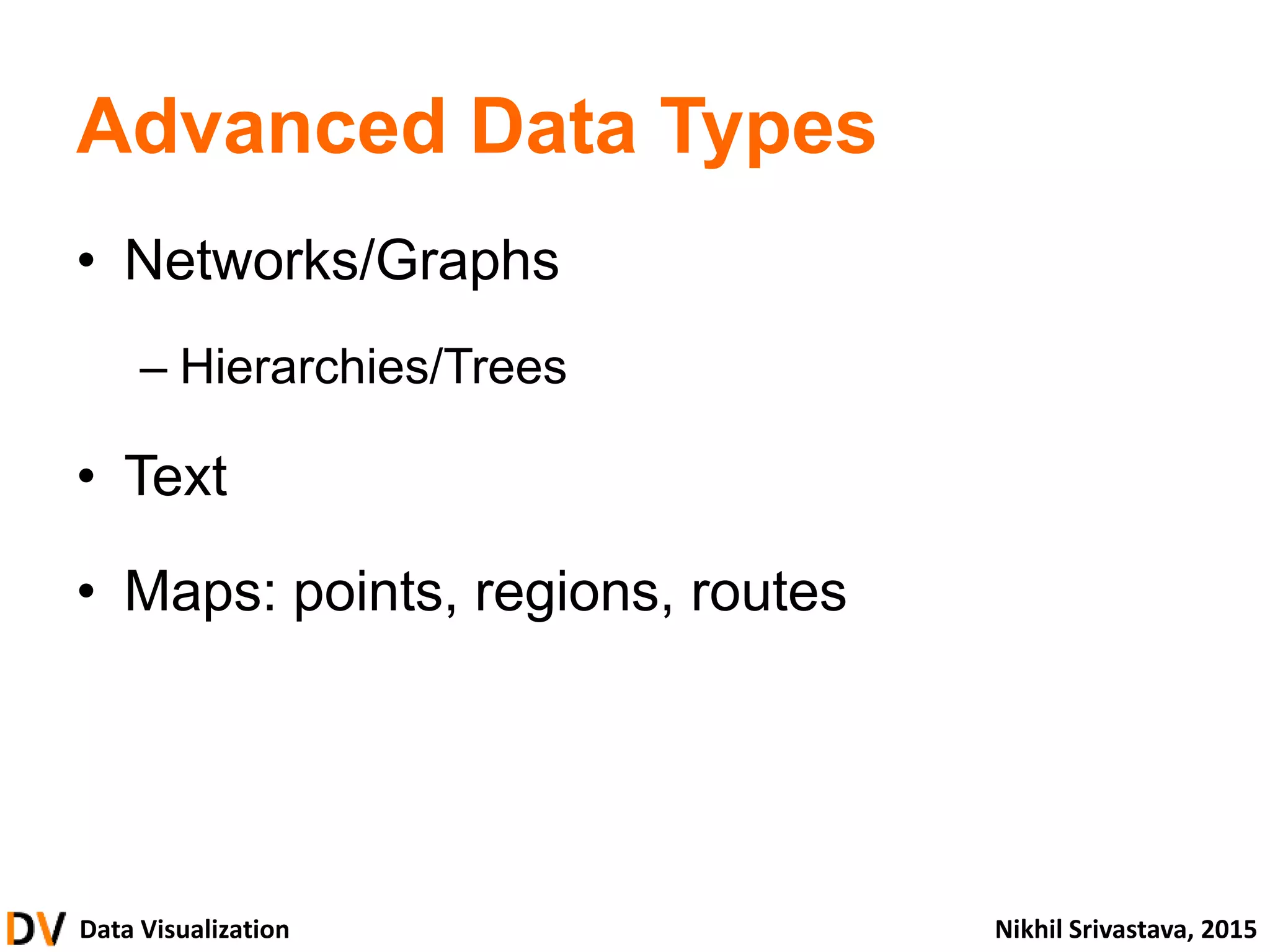 Advanced Data Types

• Networks/Graphs

– Hierarchies/Trees

• Text

• Maps: points, regions, routes

DV Data Visualization

Nikhil Srivastava, 2015